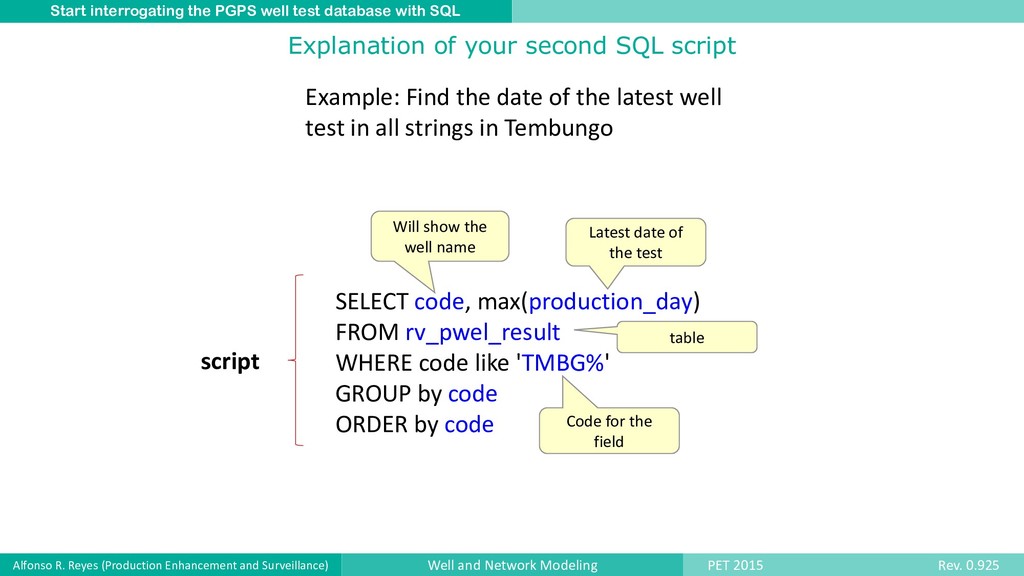 Start interrogating the PGPS well test database with SQL

Explanation of your second SQL script

Example: Find the date of the latest well test in all strings in Tembungo

Will show the well name

Latest date of the test

script

SELECT code, max(production_day)
FROM rv_pwel_result
WHERE code like 'TMBG%'
GROUP by code
ORDER by code

table

Code for the field

Alfonso R. Reyes (Production Enhancement and Surveillance) Well and Network Modeling PET 2015 Rev. 0.925